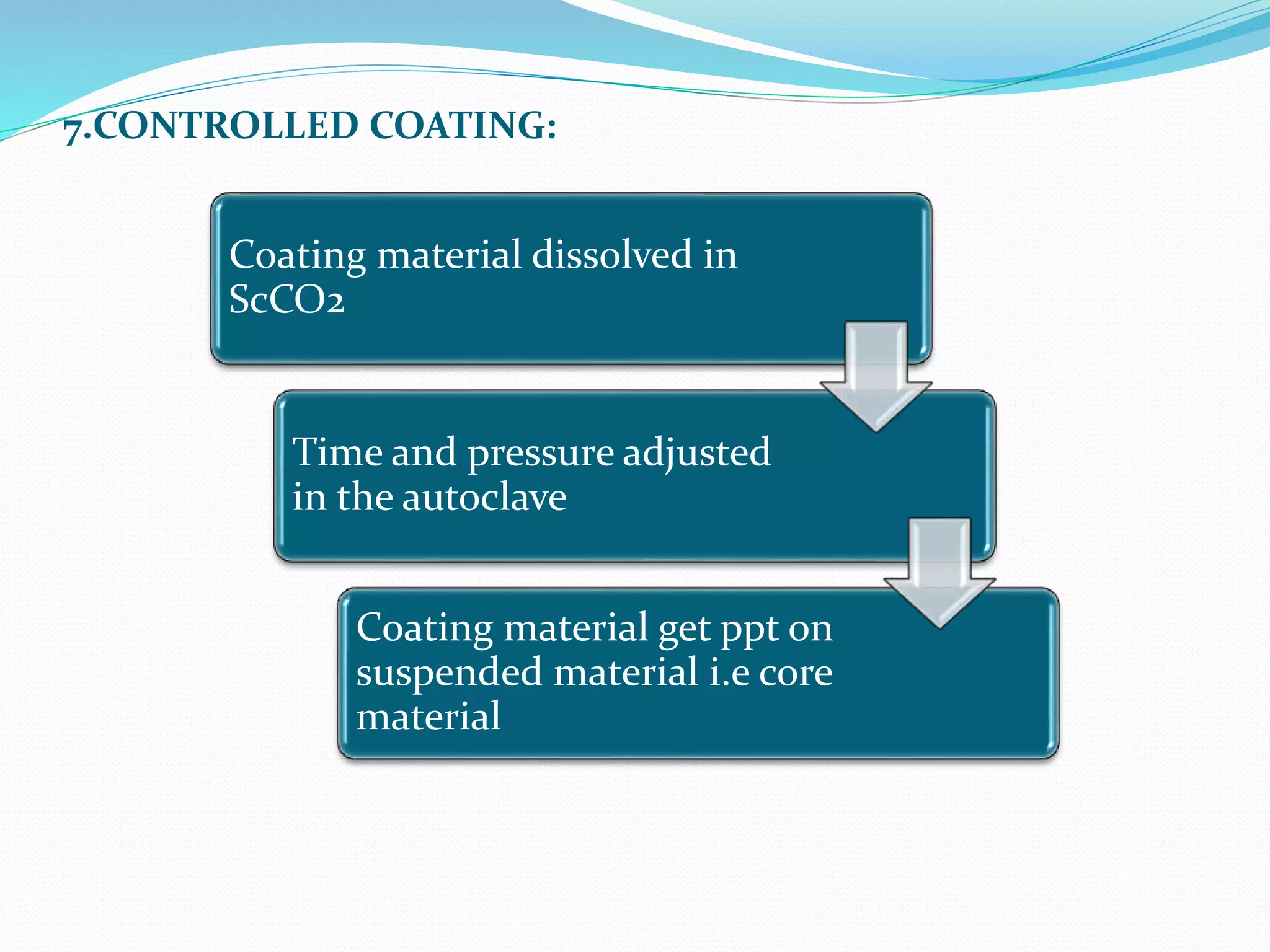 7.CONTROLLED COATING:

Coating material dissolved in ScCO2

Time and pressure adjusted in the autoclave

Coating material get ppt on suspended material i.e core material